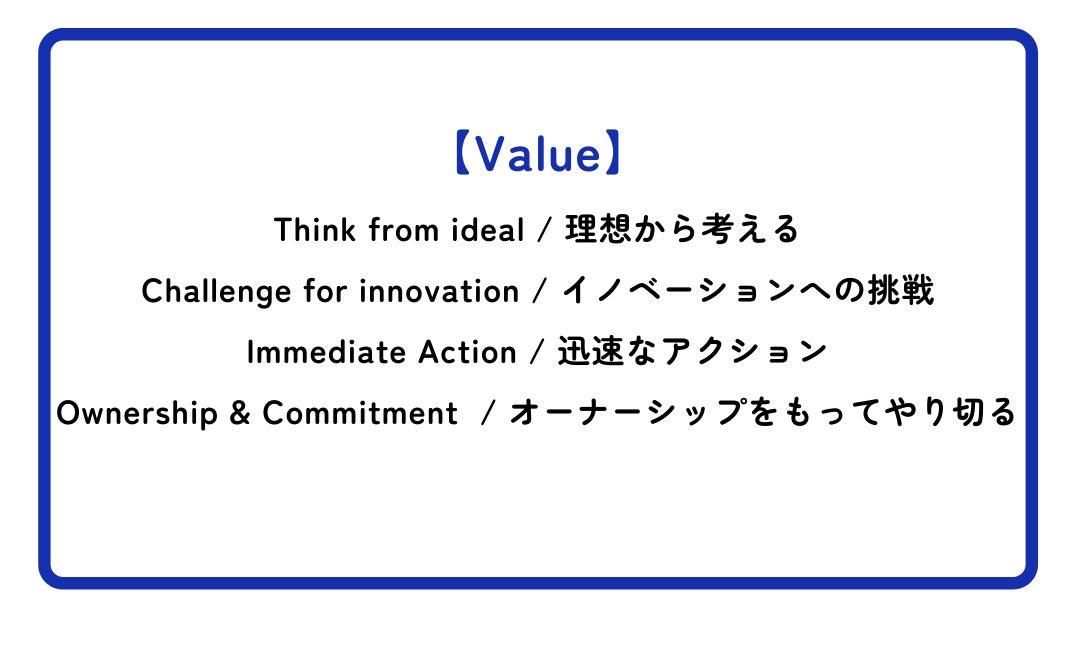 【Value】

Think from ideal / 理想から考える

Challenge for innovation / イノベーションへの挑戦

Immediate Action / 迅速なアクション

Ownership & Commitment / オーナーシップをもってやり切る